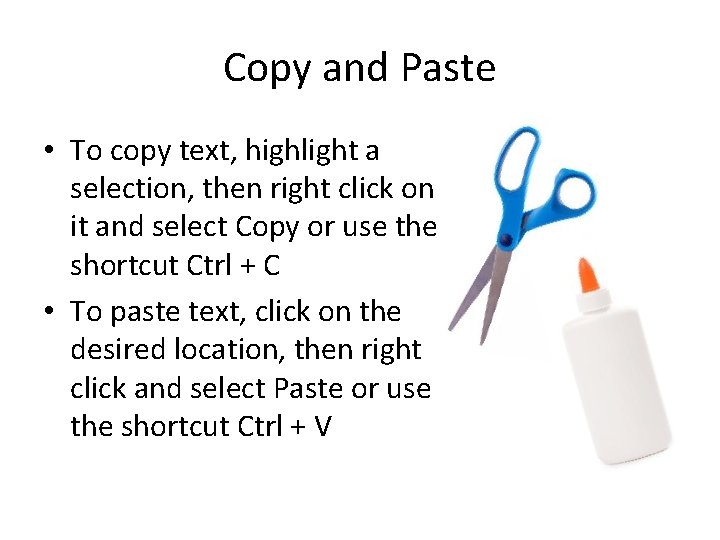 Copy and Paste

• To copy text, highlight a selection, then right click on it and select Copy or use the shortcut Ctrl + C

• To paste text, click on the desired location, then right click and select Paste or use the shortcut Ctrl + V